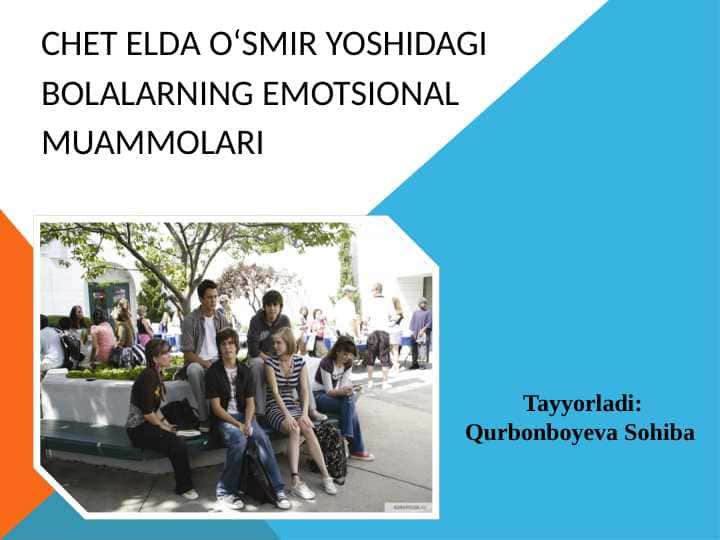 CHET ELDA O‘SMIR YOSHIDAGI BOLALARNING EMOTSIONAL MUAMMOLARI

Tayyorladi:
Qurbonboyeva Sohiba